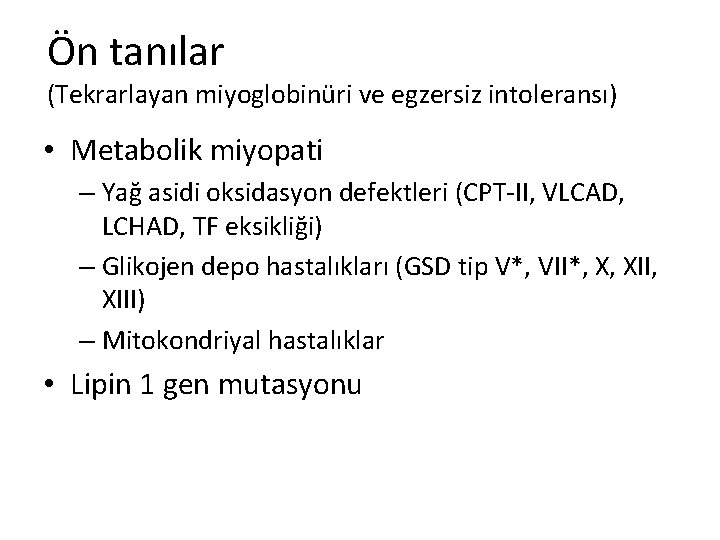 Ön tanılar
(Tekrarlayan miyoglobinüri ve egzersiz intoleransı)

• Metabolik miyopati
– Yağ asidi oksidasyon defektleri (CPT-II, VLCAD, LCHAD, TF eksikliği)
– Glikojen depo hastalıkları (GSD tip V*, VII*, X, XII, XIII)
– Mitokondriyal hastalıklar
• Lipin 1 gen mutasyonu